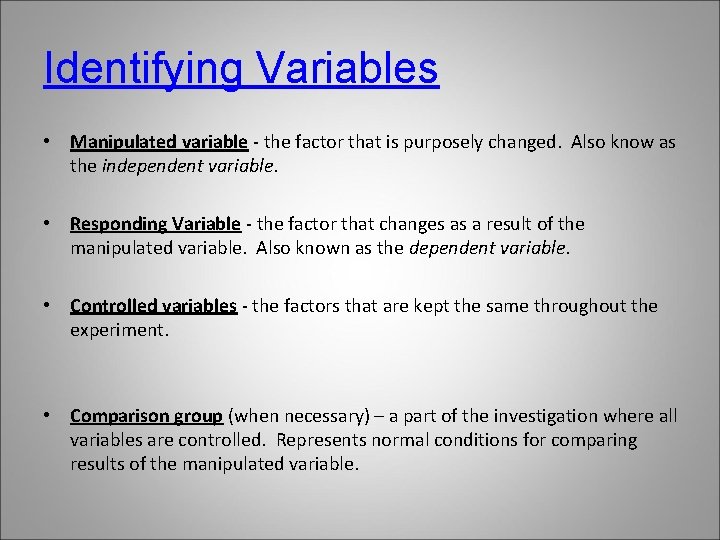 Identifying Variables

• Manipulated variable - the factor that is purposely changed. Also know as the independent variable.

• Responding Variable - the factor that changes as a result of the manipulated variable. Also known as the dependent variable.

• Controlled variables - the factors that are kept the same throughout the experiment.

• Comparison group (when necessary) – a part of the investigation where all variables are controlled. Represents normal conditions for comparing results of the manipulated variable.